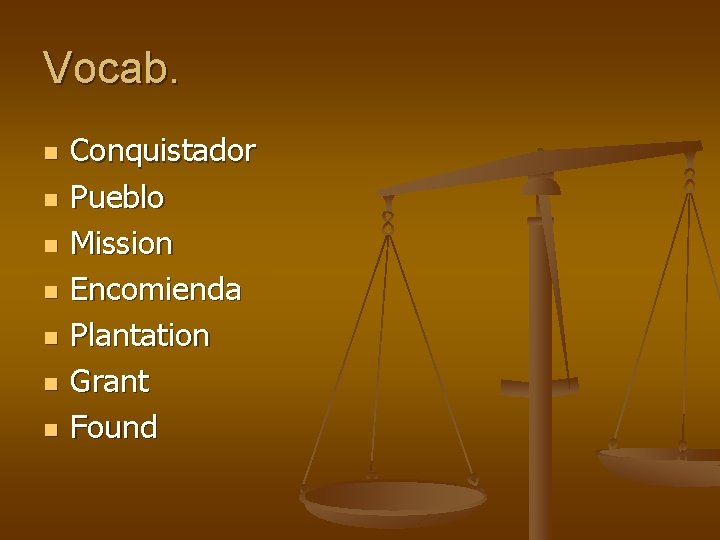 Vocab.

- Conquistador
- Pueblo
- Mission
- Encomienda
- Plantation
- Grant
- Found